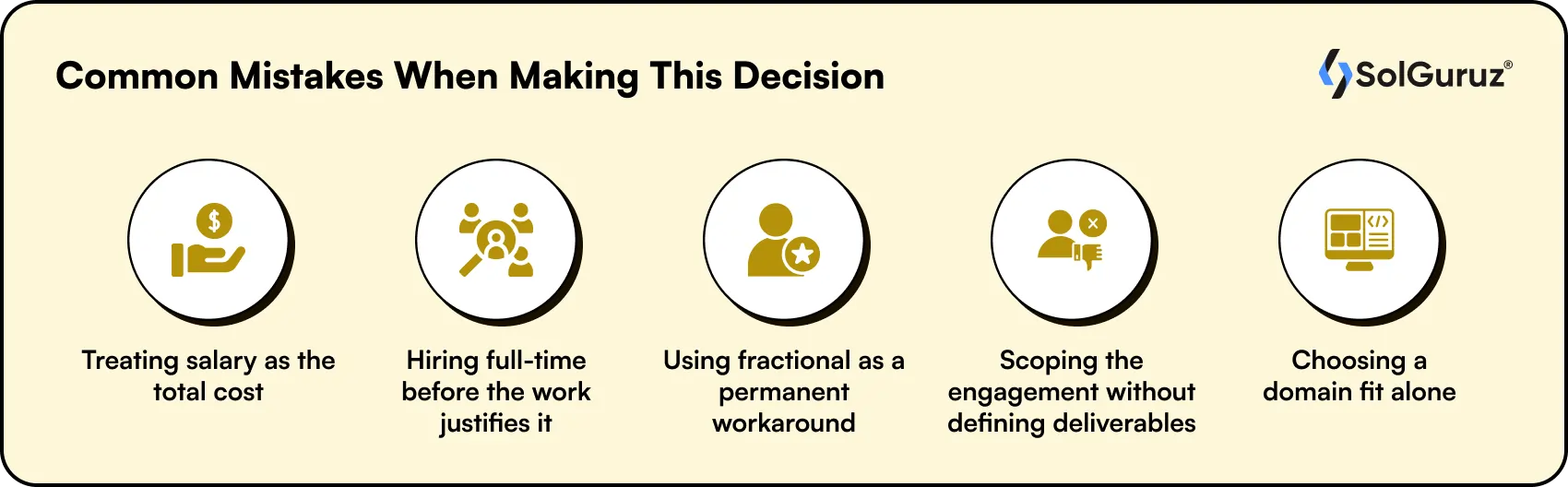 Common Mistakes When Making This Decision

SolGuruz®

Treating salary as the total cost

Hiring full-time before the work justifies it

Using fractional as a permanent workaround

Scoping the engagement without defining deliverables

Choosing a domain fit alone